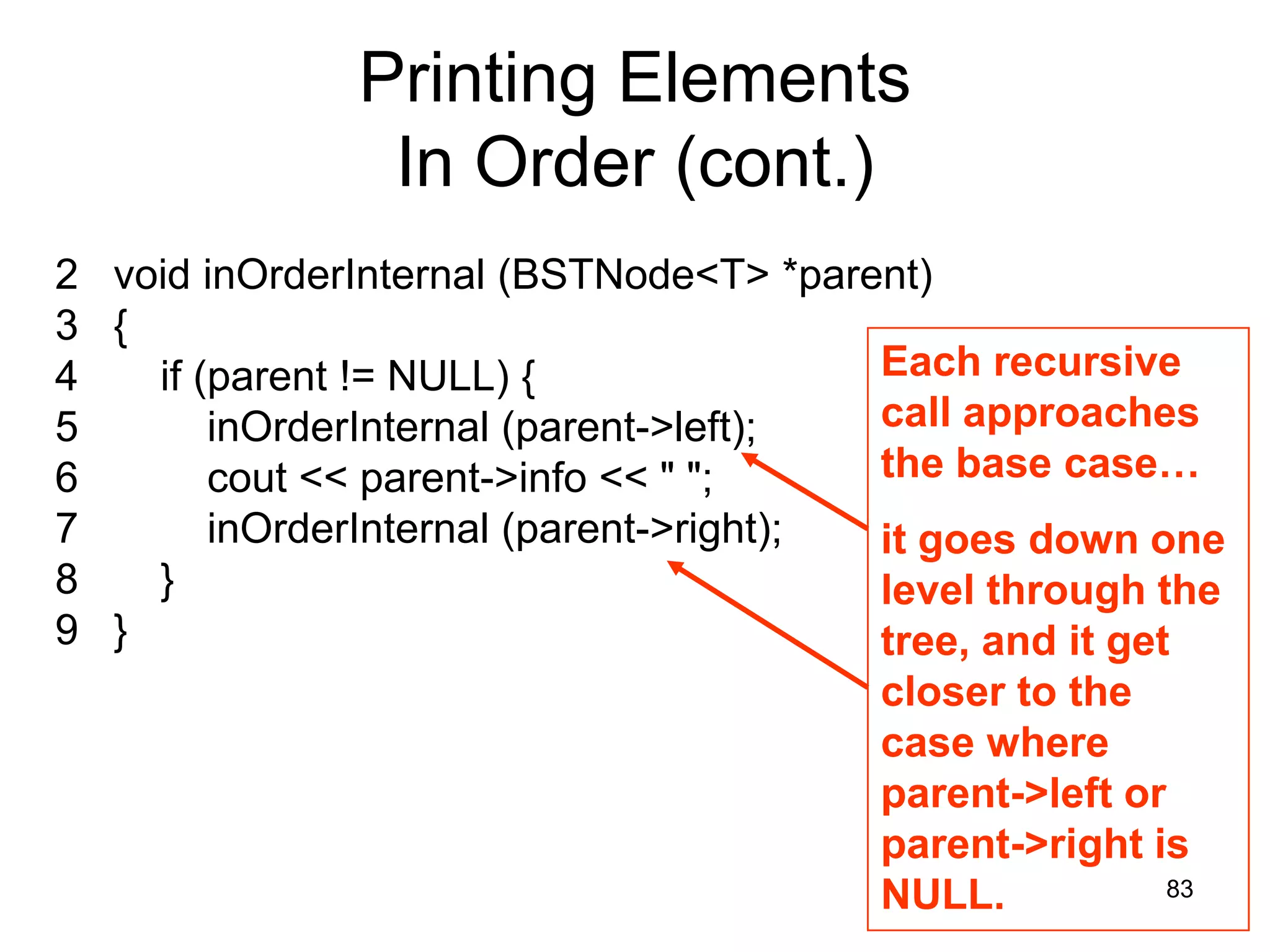 Printing Elements
In Order (cont.)

2 void inOrderInternal (BSTNode<T> *parent)
3 {
4 if (parent != NULL) {
5 inOrderInternal (parent->left);
6 cout << parent->info << " ";
7 inOrderInternal (parent->right);
8 }
9 }

Each recursive call approaches the base case…

it goes down one level through the tree, and it get closer to the case where parent->left or parent->right is NULL.

83